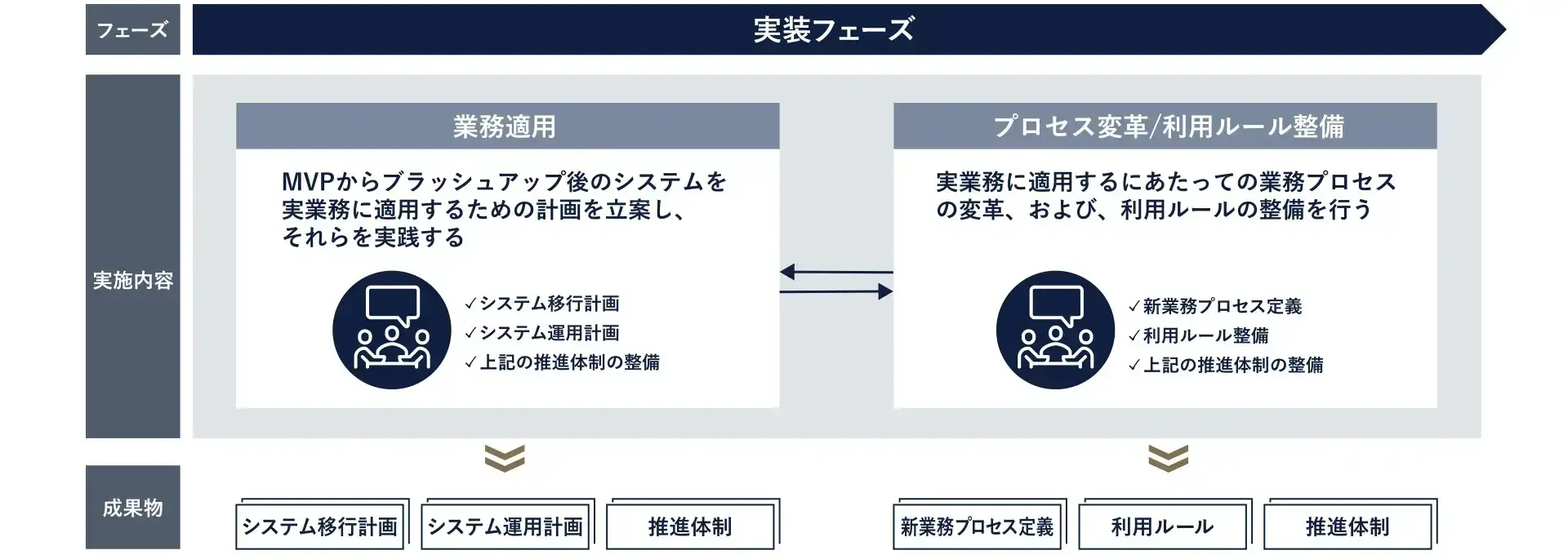 フェーズ

実装フェーズ

実施内容

業務適用

MVPからブラッシュアップ後のシステムを実業務に適用するための計画を立案し、それらを実践する

✓システム移行計画
✓システム運用計画
✓上記の推進体制の整備

プロセス変革/利用ルール整備

実業務に適用するにあたっての業務プロセスの変革、および、利用ルールの整備を行う

✓新業務プロセス定義
✓利用ルール整備
✓上記の推進体制の整備

成果物

システム移行計画

システム運用計画

推進体制

新業務プロセス定義

利用ルール

推進体制